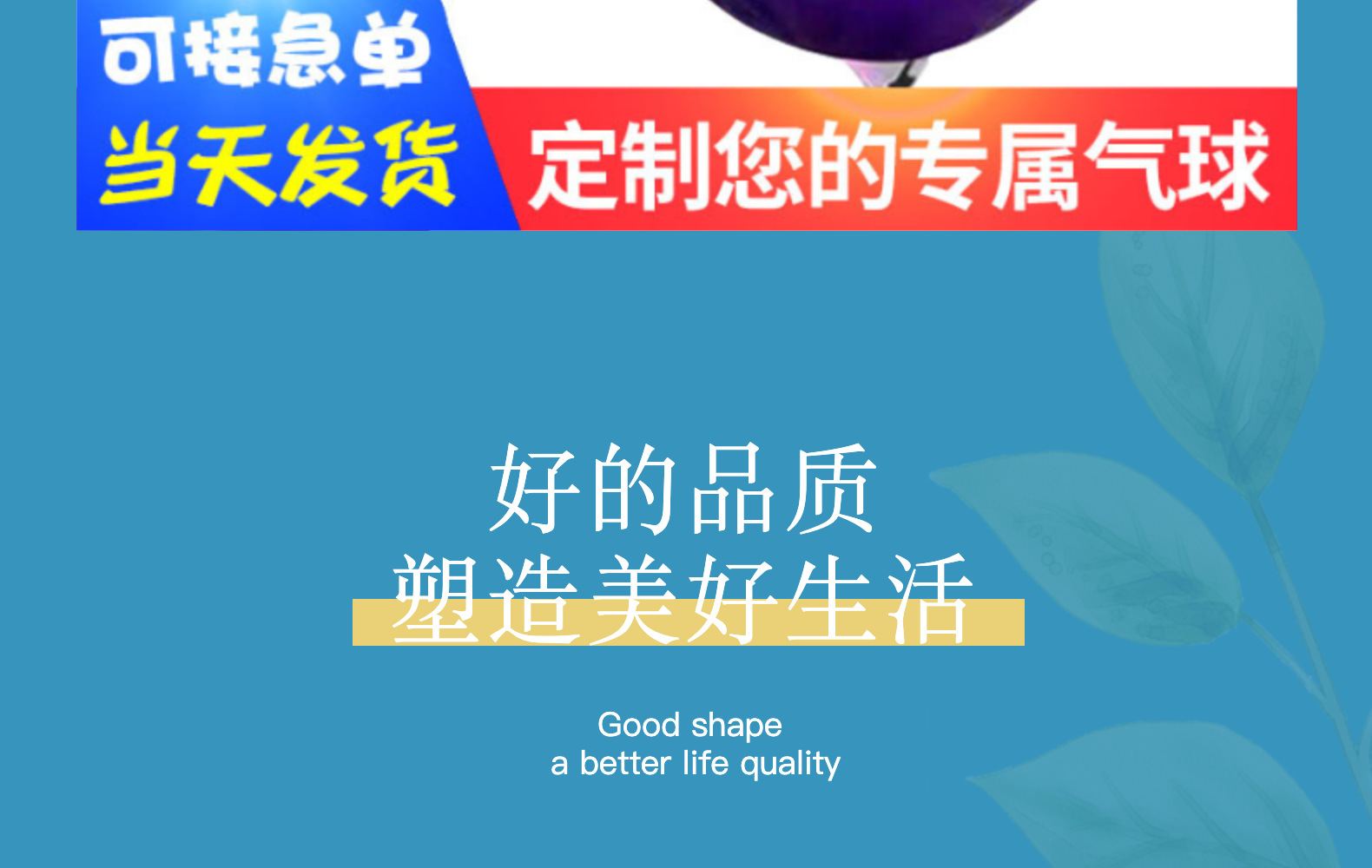 可接急单
当天发货

定制您的专属气球

好的品质
塑造美好生活

Good shape
a better life quality